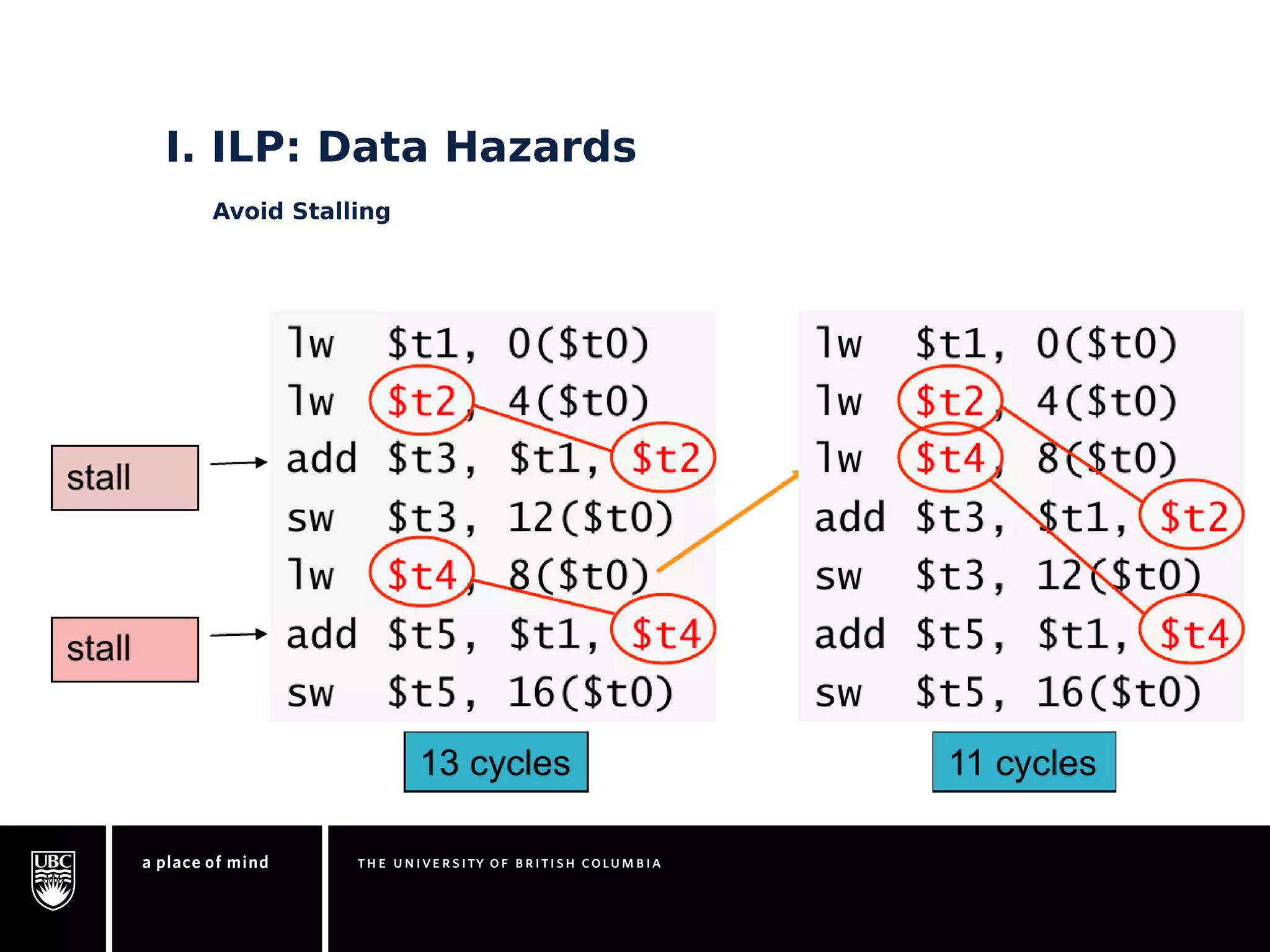 I. ILP: Data Hazards

Avoid Stalling

stall

stall

lw $t1, 0($t0)
lw $t2, 4($t0)
add $t3, $t1, $t2
sw $t3, 12($t0)
lw $t4, 8($t0)
add $t5, $t1, $t4
sw $t5, 16($t0)

13 cycles

lw $t1, 0($t0)
lw $t2, 4($t0)
lw $t4, 8($t0)
add $t3, $t1, $t2
sw $t3, 12($t0)
add $t5, $t1, $t4
sw $t5, 16($t0)

11 cycles

UBC

a place of mind

THE UNIVERSITY OF BRITISH COLUMBIA